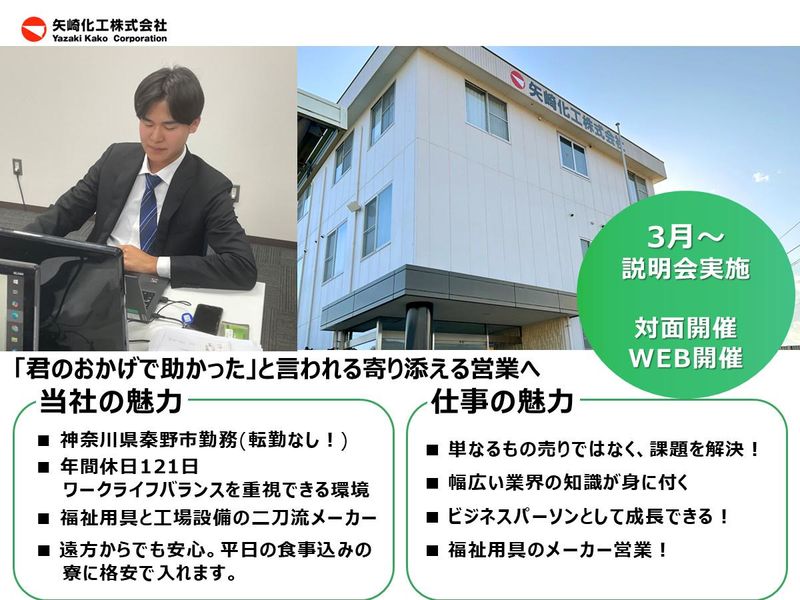 矢崎化工株式会社
Yazaki Kako Corporation

矢崎化工株式会社

3月～
説明会実施

対面開催
WEB開催

「君のおかげで助かった」と言われる寄り添える営業へ

当社の魅力

■ 神奈川県秦野市勤務(転勤なし！)
■ 年間休日121日
ワークライフバランスを重視できる環境
■ 福祉用具と工場設備の二刀流メーカー
■ 遠方からでも安心。平日の食事込みの寮に格安で入れます。

仕事の魅力

■ 単なるもの売りではなく、課題を解決！
■ 幅広い業界の知識が身に付く
■ ビジネスパーソンとして成長できる！
■ 福祉用具のメーカー営業！